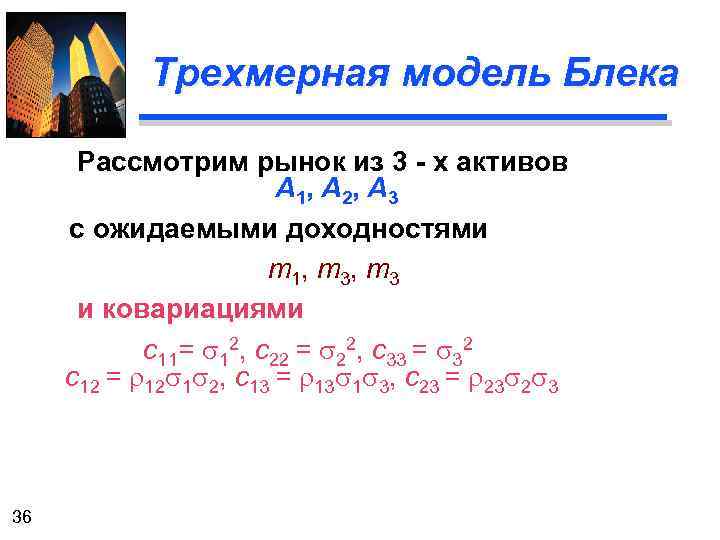 Трехмерная модель Блека

Рассмотрим рынок из 3 - х активов $A_1, A_2, A_3$

с ожидаемыми доходностями

$m_1, m_3, m_3$

и ковариациями

$c_{11} = \sigma_1^2, c_{22} = \sigma_2^2, c_{33} = \sigma_3^2$

$c_{12} = \rho_{12}\sigma_1\sigma_2, c_{13} = \rho_{13}\sigma_1\sigma_3, c_{23} = \rho_{23}\sigma_2\sigma_3$

36